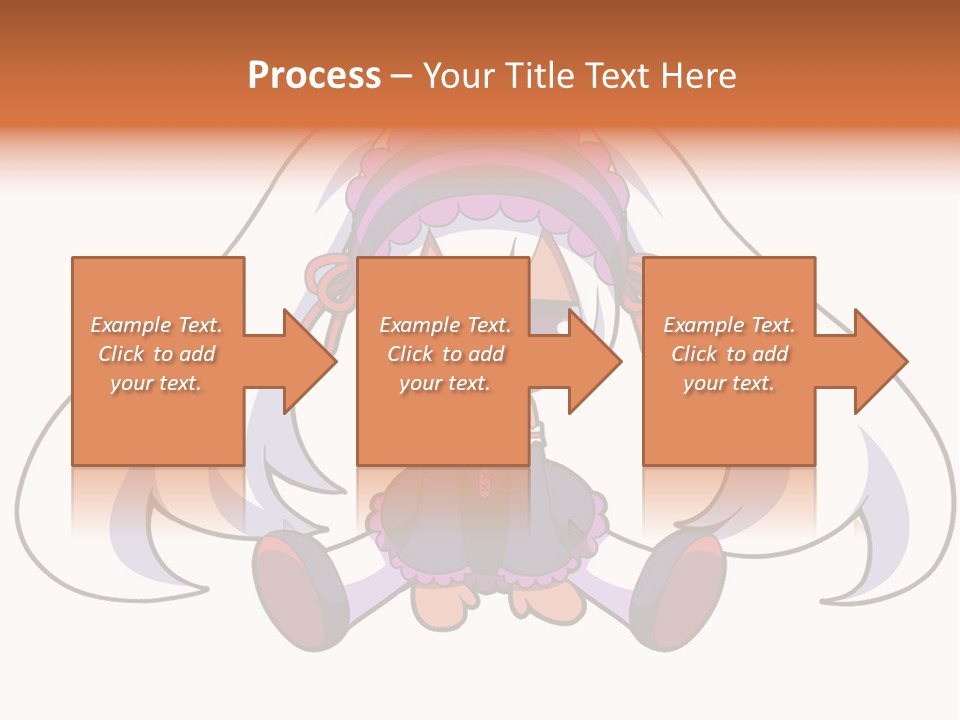 Process – Your Title Text Here

Example Text. Click to add your text.

Example Text. Click to add your text.

Example Text. Click to add your text.